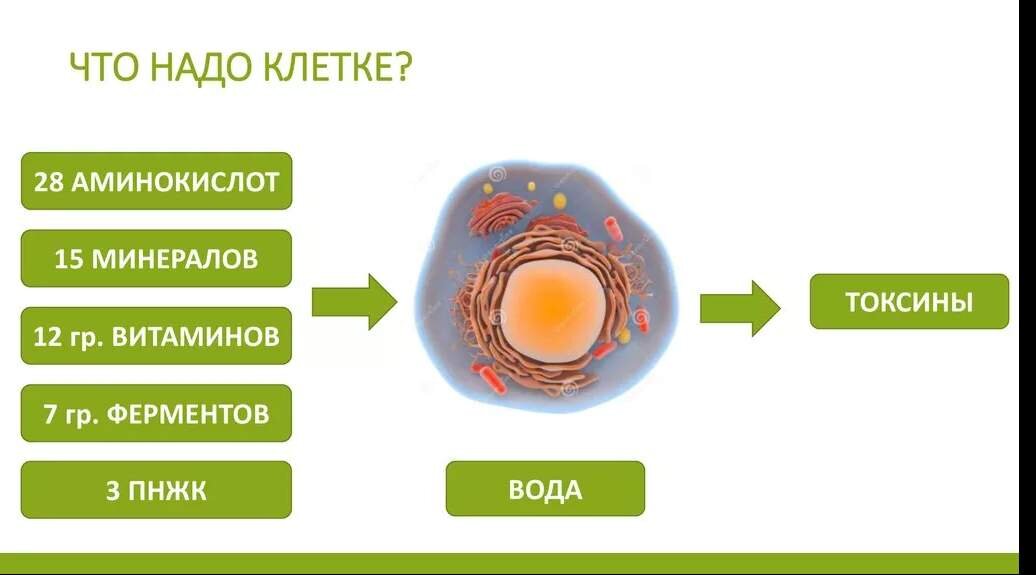 ЧТО НАДО КЛЕТКЕ?

28 АМИНОКИСЛОТ

15 МИНЕРАЛОВ

12 гр. ВИТАМИНОВ

7 гр. ФЕРМЕНТОВ

3 ПНЖК

ВОДА

ТОКСИНЫ